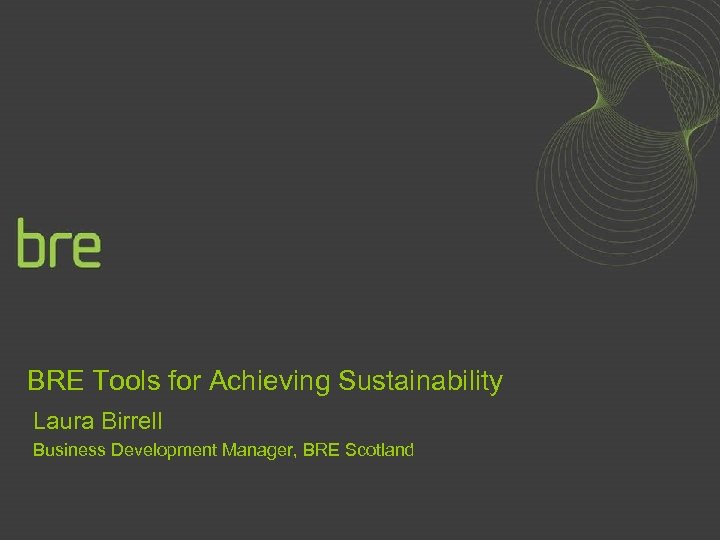 bre

BRE Tools for Achieving Sustainability

Laura Birrell

Business Development Manager, BRE Scotland